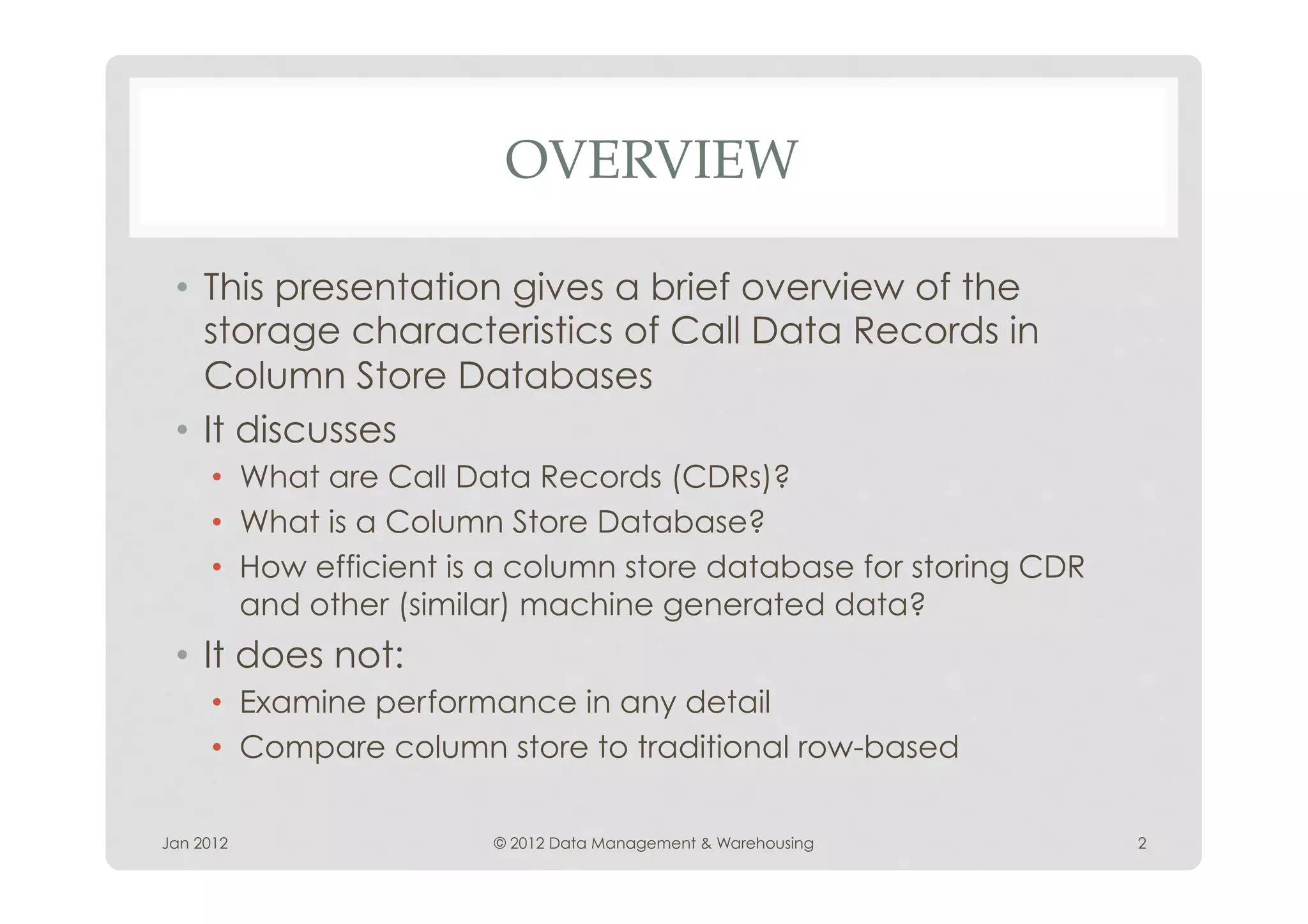 OVERVIEW

• This presentation gives a brief overview of the storage characteristics of Call Data Records in Column Store Databases

• It discusses
  • What are Call Data Records (CDRs)?
  • What is a Column Store Database?
  • How efficient is a column store database for storing CDR and other (similar) machine generated data?

• It does not:
  • Examine performance in any detail
  • Compare column store to traditional row-based

Jan 2012

© 2012 Data Management & Warehousing

2